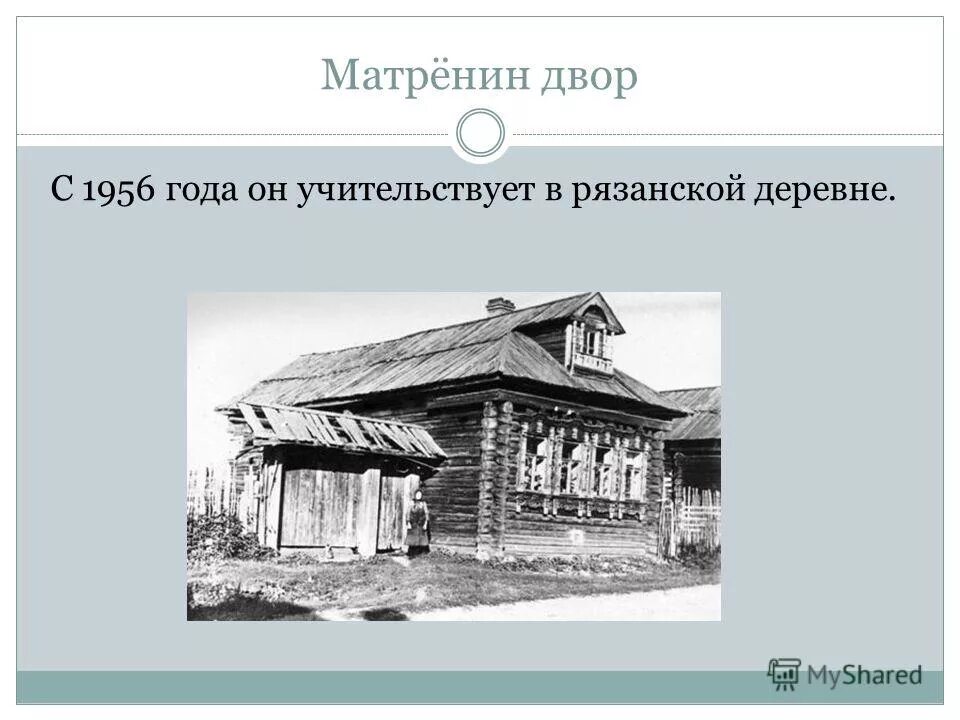 Матрёнин двор

С 1956 года он учительствует в рязанской деревне.

MyShared